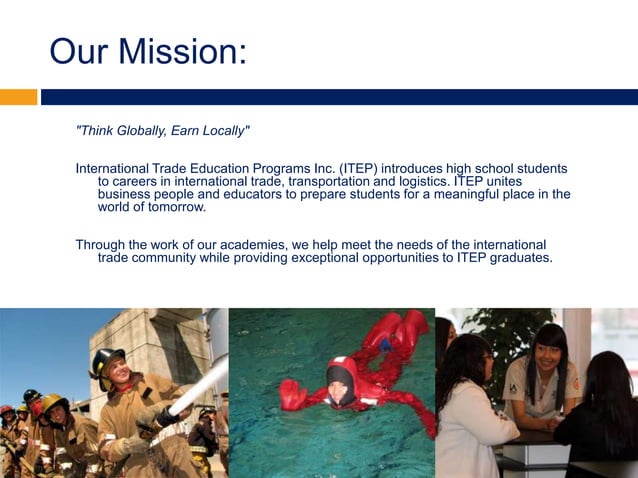 Our Mission:

"Think Globally, Earn Locally"

International Trade Education Programs Inc. (ITEP) introduces high school students to careers in international trade, transportation and logistics. ITEP unites business people and educators to prepare students for a meaningful place in the world of tomorrow.

Through the work of our academies, we help meet the needs of the international trade community while providing exceptional opportunities to ITEP graduates.